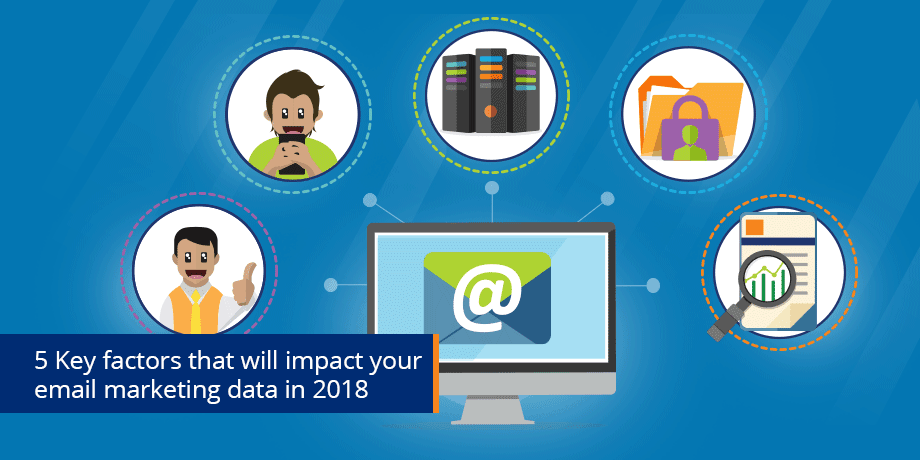 @

5 Key factors that will impact your email marketing data in 2018